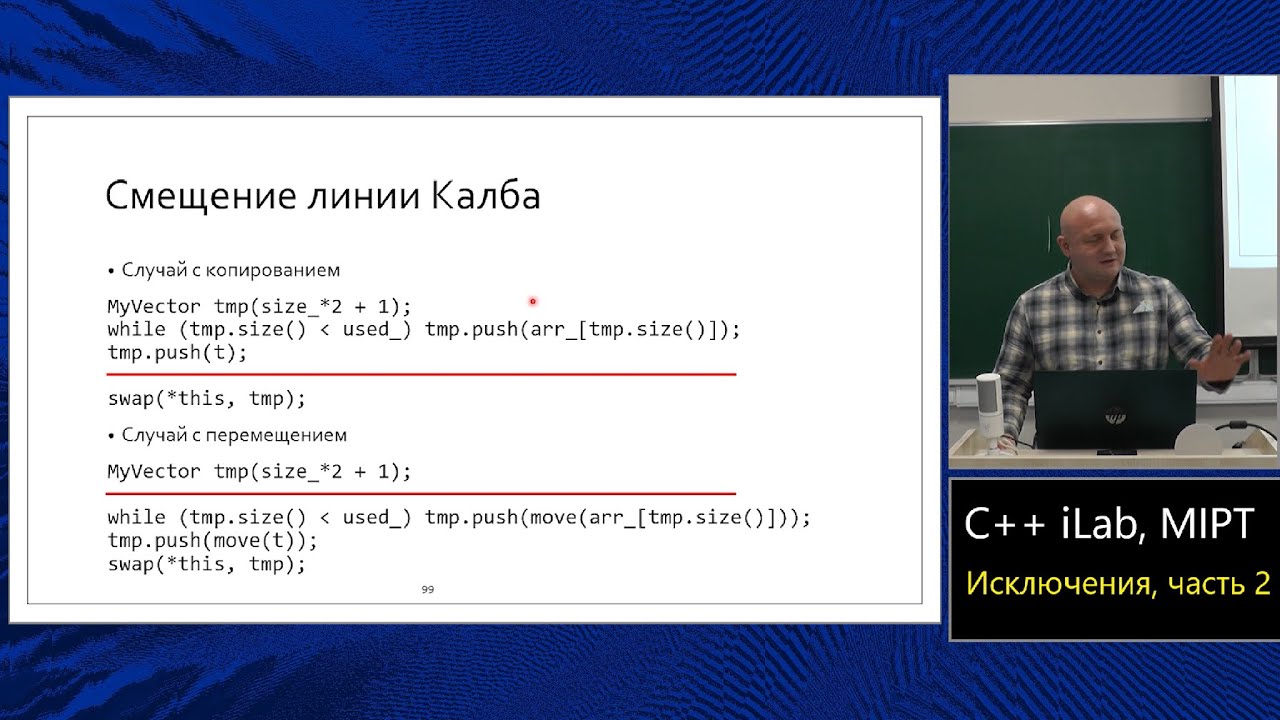 Смещение линии Калба

• Случай с копированием

MyVector tmp(size_*2 + 1);
while (tmp.size() < used_) tmp.push(arr_[tmp.size()]);
tmp.push(t);

swap(*this, tmp);

• Случай с перемещением

MyVector tmp(size_*2 + 1);

while (tmp.size() < used_) tmp.push(move(arr_[tmp.size()]));
tmp.push(move(t));
swap(*this, tmp);

99

C++ iLab, MIPT

Исключения, часть 2